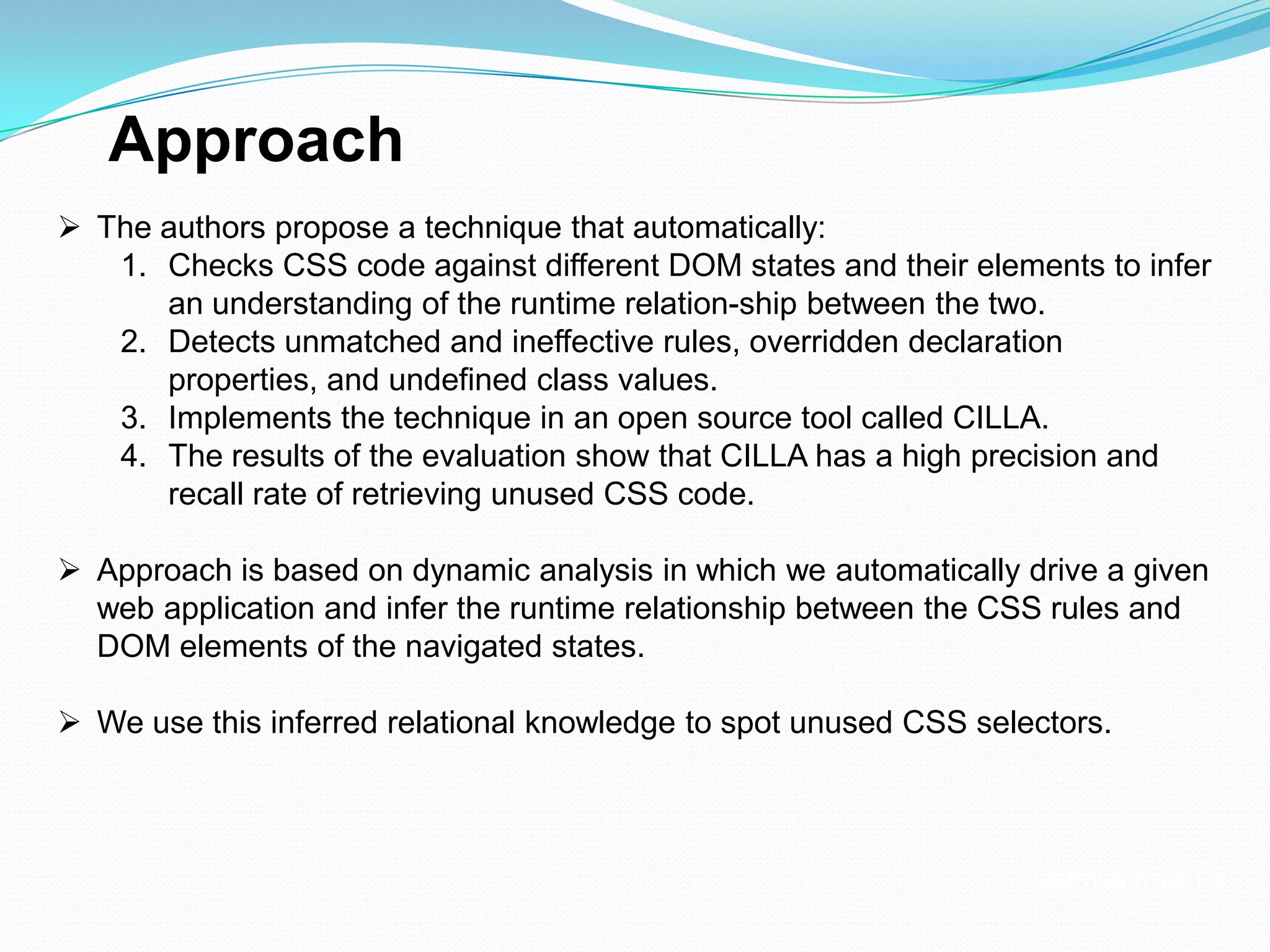 Approach

➢ The authors propose a technique that automatically:
1. Checks CSS code against different DOM states and their elements to infer an understanding of the runtime relation-ship between the two.
2. Detects unmatched and ineffective rules, overridden declaration properties, and undefined class values.
3. Implements the technique in an open source tool called CILLA.
4. The results of the evaluation show that CILLA has a high precision and recall rate of retrieving unused CSS code.

➢ Approach is based on dynamic analysis in which we automatically drive a given web application and infer the runtime relationship between the CSS rules and DOM elements of the navigated states.

➢ We use this inferred relational knowledge to spot unused CSS selectors.